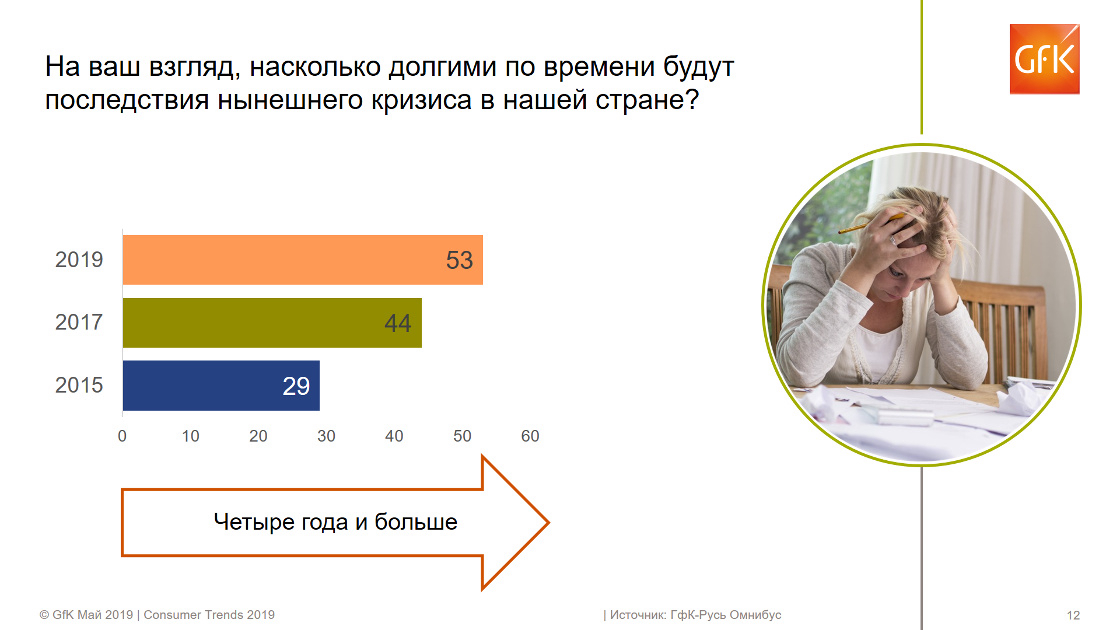 На ваш взгляд, насколько долгими по времени будут последствия нынешнего кризиса в нашей стране?

GfK

2019 53
2017 44
2015 29

0 10 20 30 40 50 60

Четыре года и больше

© GfK Май 2019 | Consumer Trends 2019

| Источник: ГфК-Русь Омнибус

12